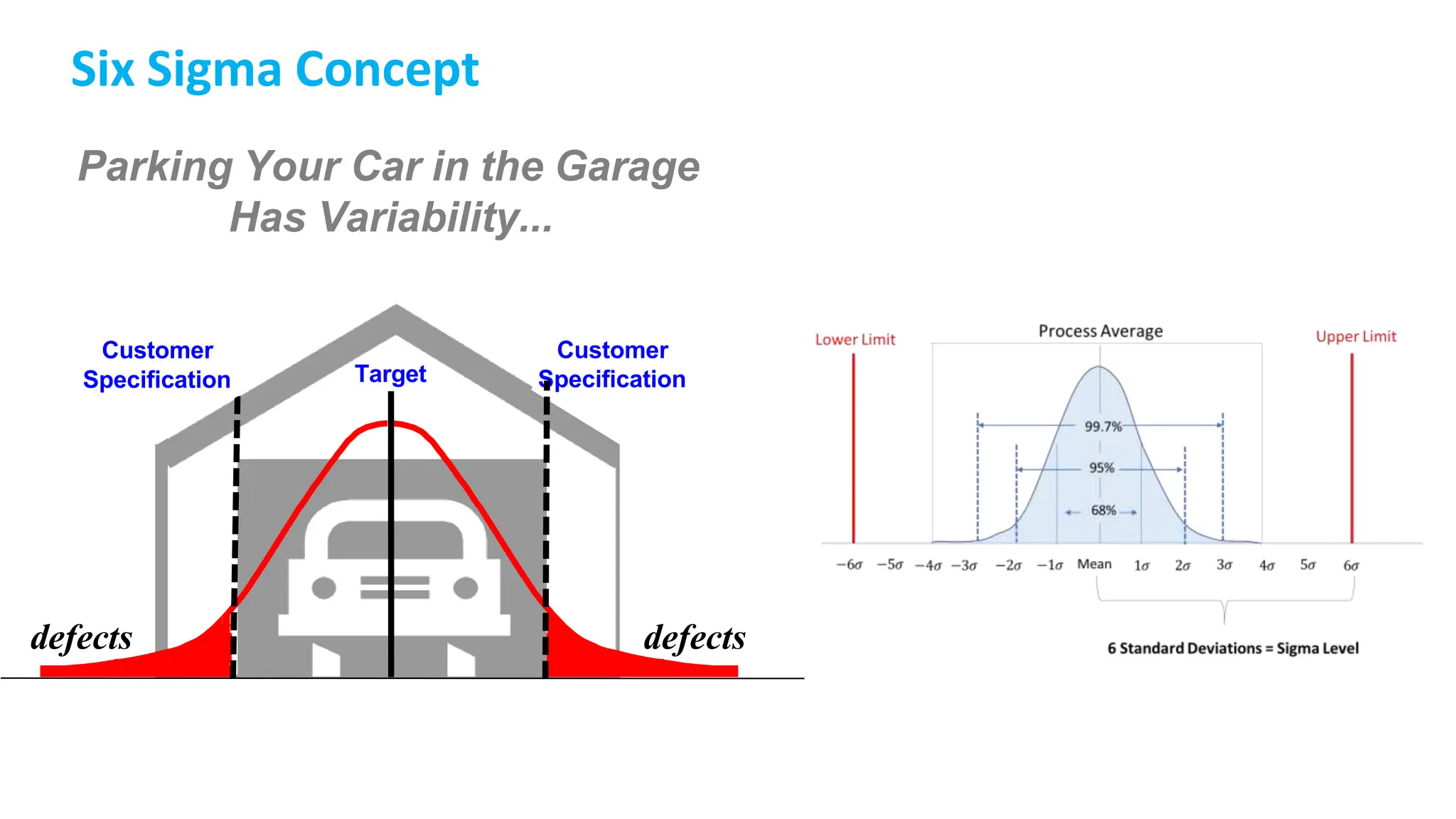 Six Sigma Concept

Parking Your Car in the Garage Has Variability...

Customer Specification

Target

Customer Specification

defects

defects

Lower Limit

Process Average

Upper Limit

99.7%

95%

68%

$-6\sigma$ $-5\sigma$ $-4\sigma$ $-3\sigma$ $-2\sigma$ $-1\sigma$ Mean $1\sigma$ $2\sigma$ $3\sigma$ $4\sigma$ $5\sigma$ $6\sigma$

6 Standard Deviations = Sigma Level